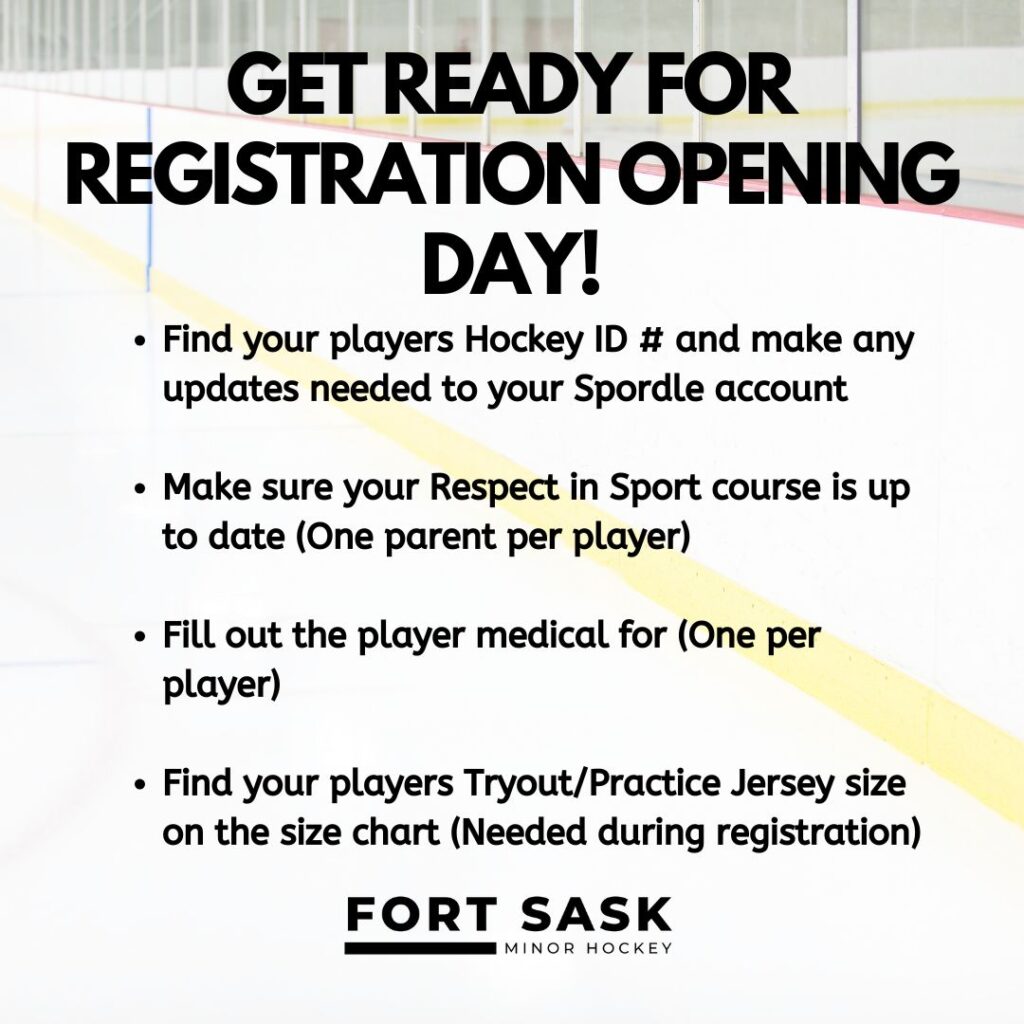 GET READY FOR REGISTRATION OPENING DAY!

• Find your players Hockey ID # and make any updates needed to your Spordle account

• Make sure your Respect in Sport course is up to date (One parent per player)

• Fill out the player medical for (One per player)

• Find your players Tryout/Practice Jersey size on the size chart (Needed during registration)

FORT SASK
MINOR HOCKEY